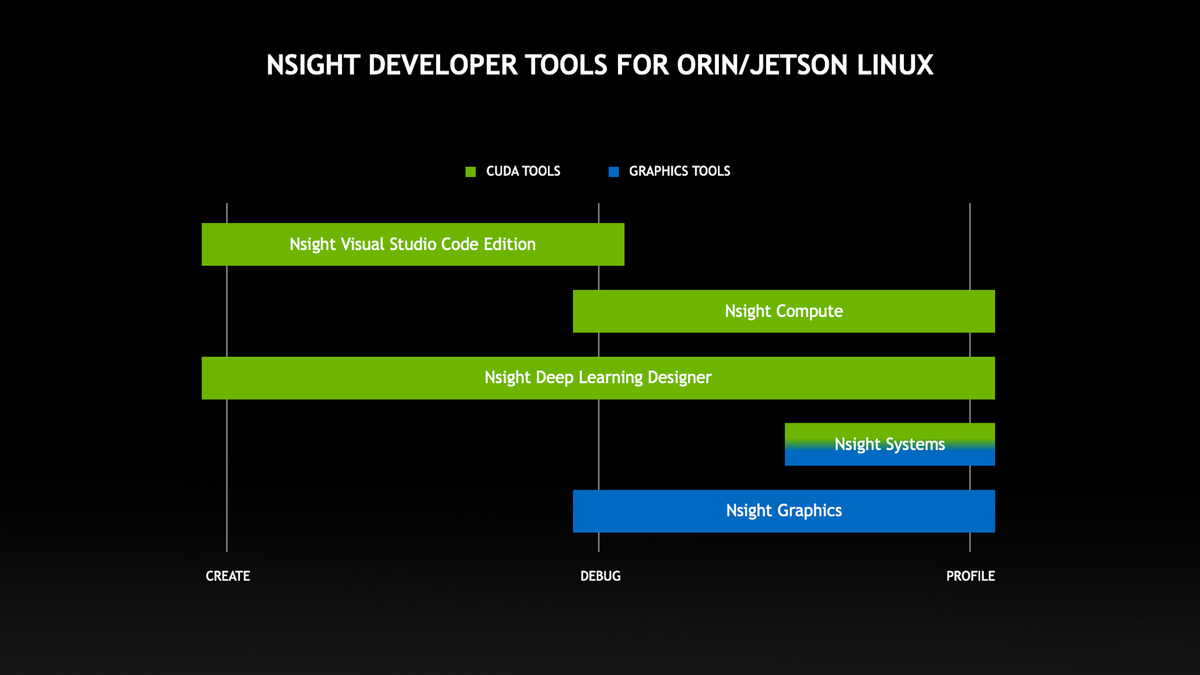 NSIGHT DEVELOPER TOOLS FOR ORIN/JETSON LINUX

CUDA TOOLS
GRAPHICS TOOLS

Nsight Visual Studio Code Edition

Nsight Compute

Nsight Deep Learning Designer

Nsight Systems

Nsight Graphics

CREATE
DEBUG
PROFILE